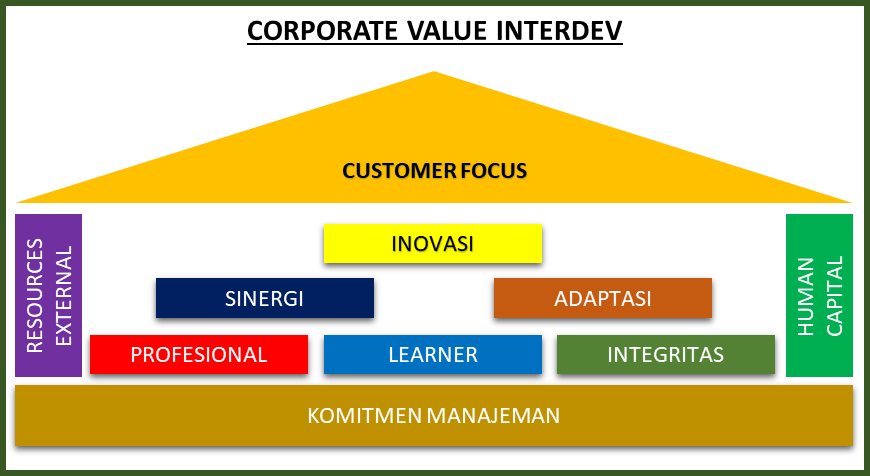 CORPORATE VALUE INTERDEV

CUSTOMER FOCUS

RESOURCES EXTERNAL

INOVASI

SINERGI

ADAPTASI

PROFESIONAL

LEARNER

INTEGRITAS

HUMAN CAPITAL

KOMITMEN MANAJEMAN